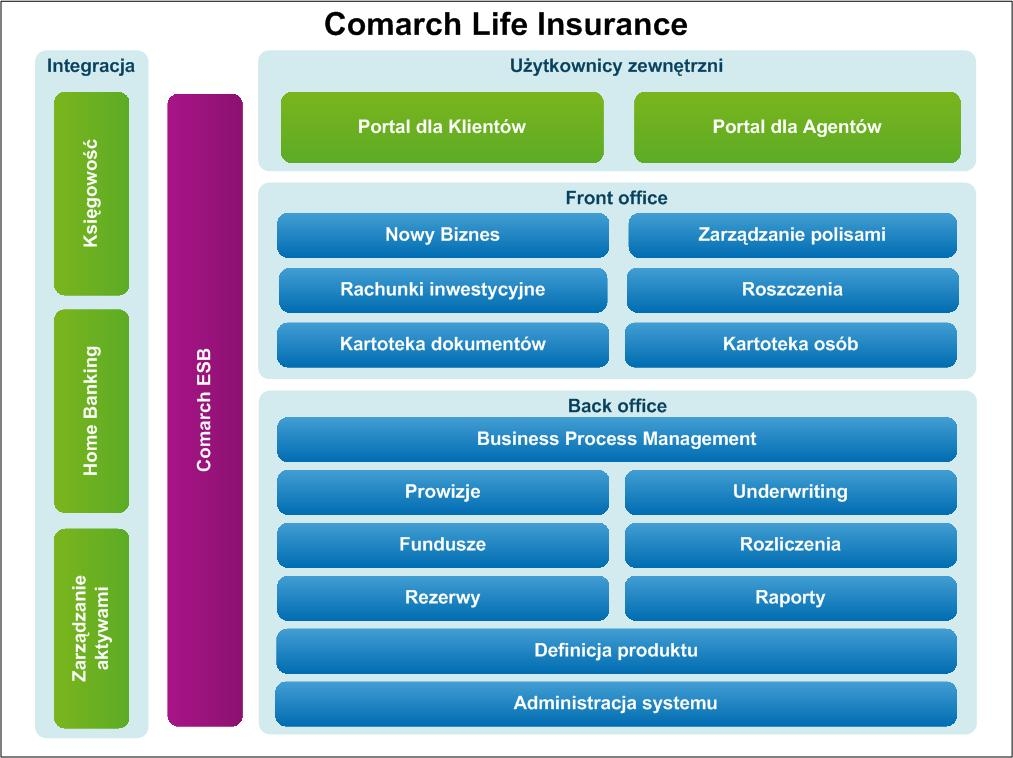 Comarch Life Insurance

Integracja

Księgowość

Home Banking

Zarządzanie aktywami

Comarch ESB

Użytkownicy zewnętrzni

Portal dla Klientów

Portal dla Agentów

Front office

Nowy Biznes

Zarządzanie polisami

Rachunki inwestycyjne

Roszczenia

Kartoteka dokumentów

Kartoteka osób

Back office

Business Process Management

Prowizje

Underwriting

Fundusze

Rozliczenia

Rezerwy

Raporty

Definicja produktu

Administracja systemu